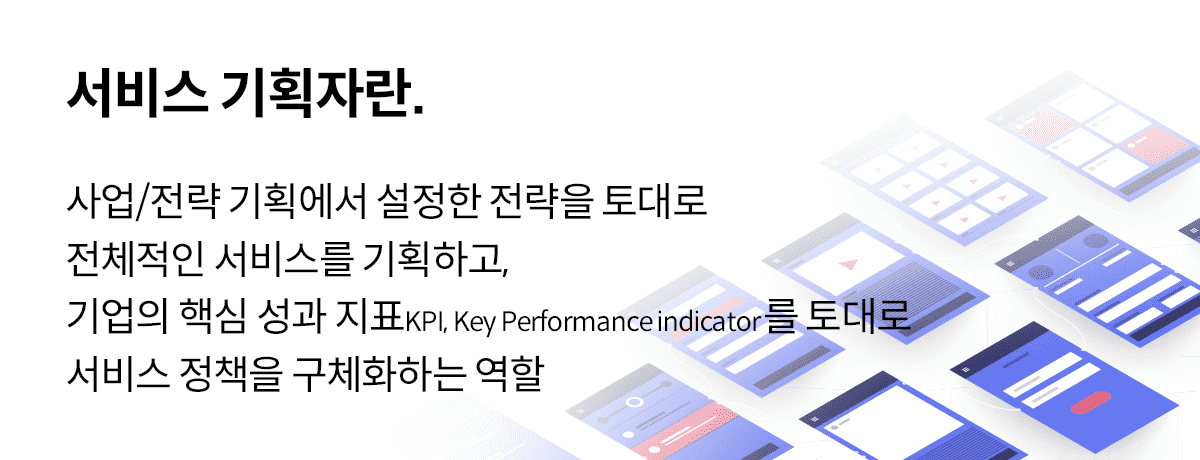 서비스 기획자란.

사업/전략 기획에서 설정한 전략을 토대로 전체적인 서비스를 기획하고, 기업의 핵심 성과 지표KPI, Key Performance indicator를 토대로 서비스 정책을 구체화하는 역할